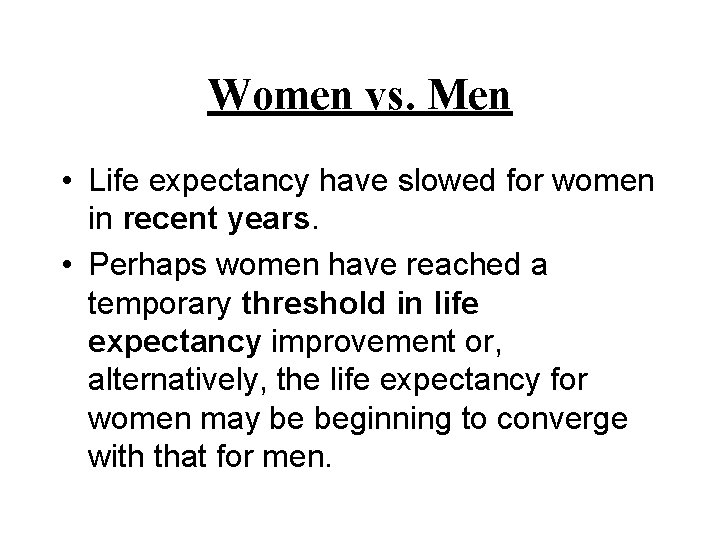 Women vs. Men

• Life expectancy have slowed for women in recent years.

• Perhaps women have reached a temporary threshold in life expectancy improvement or, alternatively, the life expectancy for women may be beginning to converge with that for men.